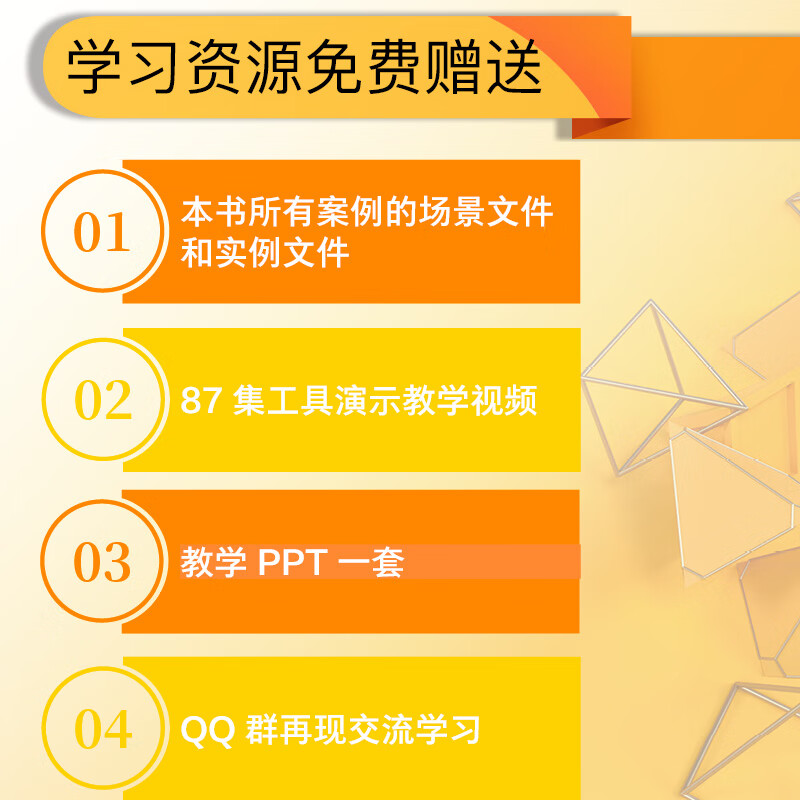 学习资源免费赠送

01 本书所有案例的场景文件和实例文件

02 87 集工具演示教学视频

03 教学 PPT 一套

04 QQ 群再现交流学习